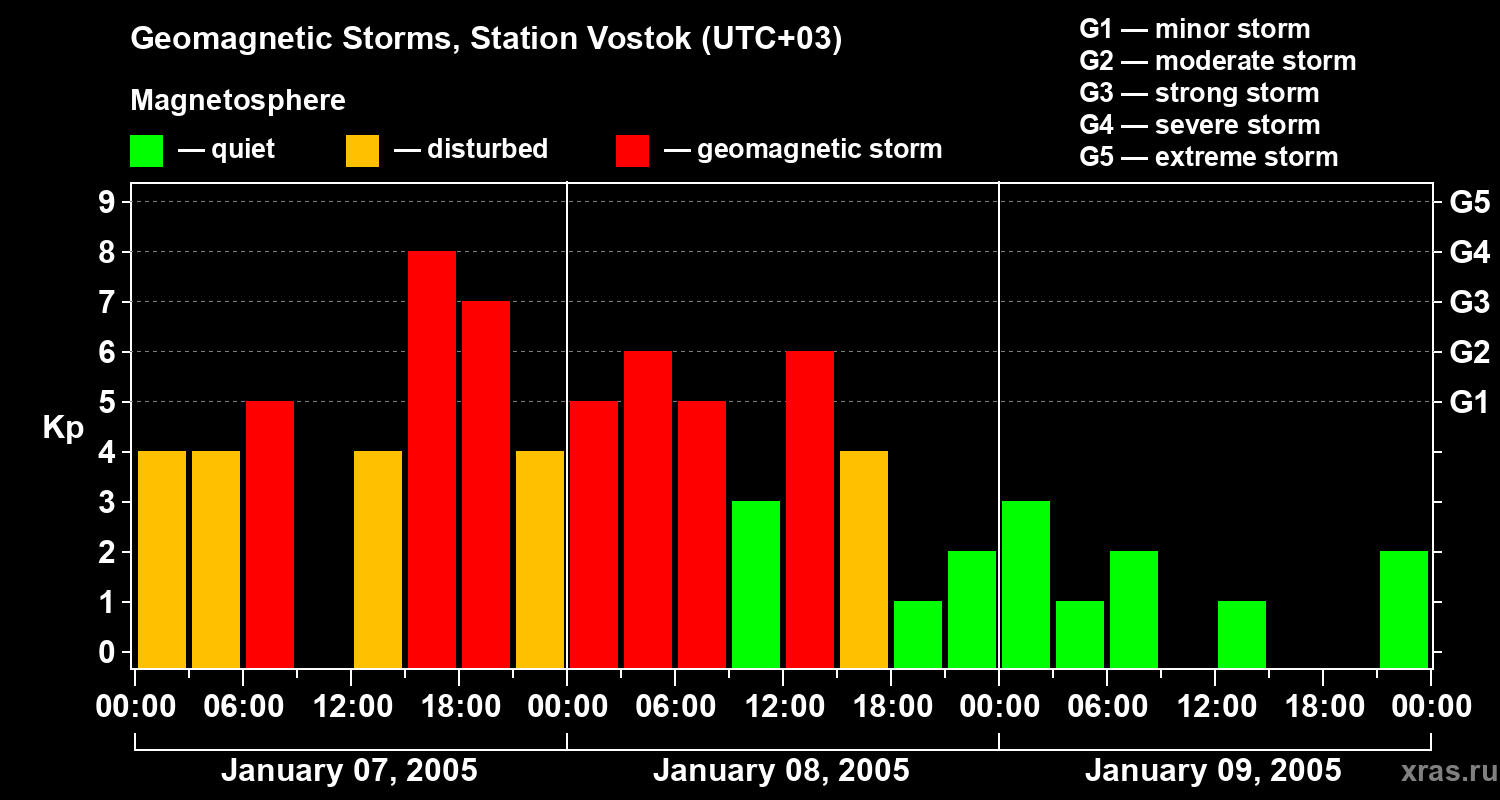 Geomagnetic Storms, Station Vostok (UTC+03)

Magnetosphere

— quiet — disturbed — geomagnetic storm

G1 — minor storm
G2 — moderate storm
G3 — strong storm
G4 — severe storm
G5 — extreme storm

Kp

9
8
7
6
5
4
3
2
1
0

G5
G4
G3
G2
G1

00:00 06:00 12:00 18:00 00:00 06:00 12:00 18:00 00:00 06:00 12:00 18:00 00:00

January 07, 2005
January 08, 2005
January 09, 2005

xras.ru